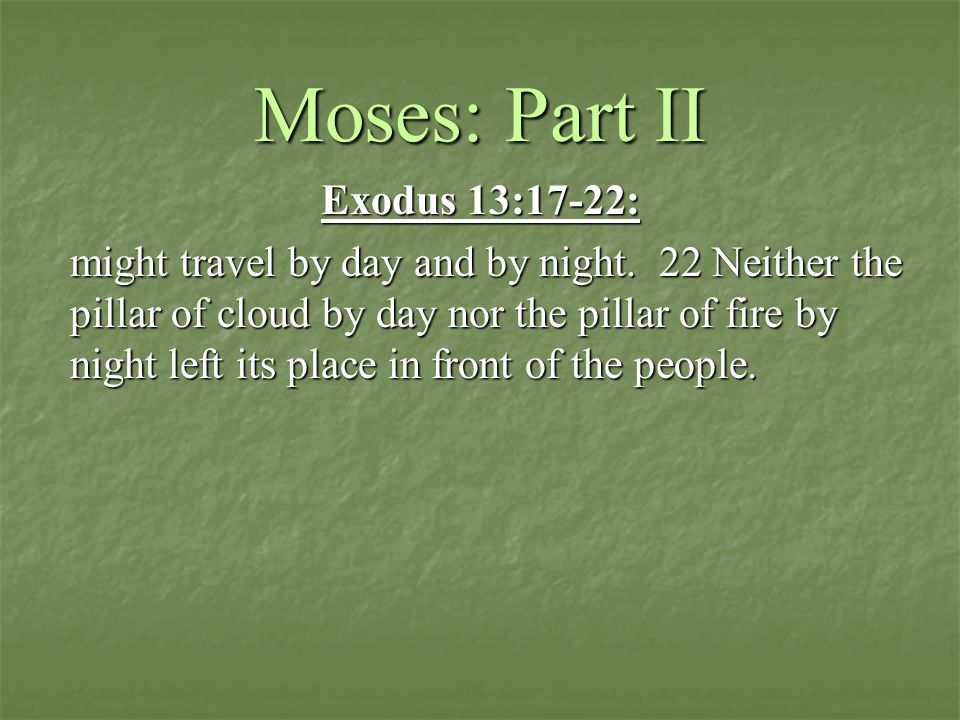 Moses: Part II

Exodus 13:17-22:

might travel by day and by night. 22 Neither the pillar of cloud by day nor the pillar of fire by night left its place in front of the people.